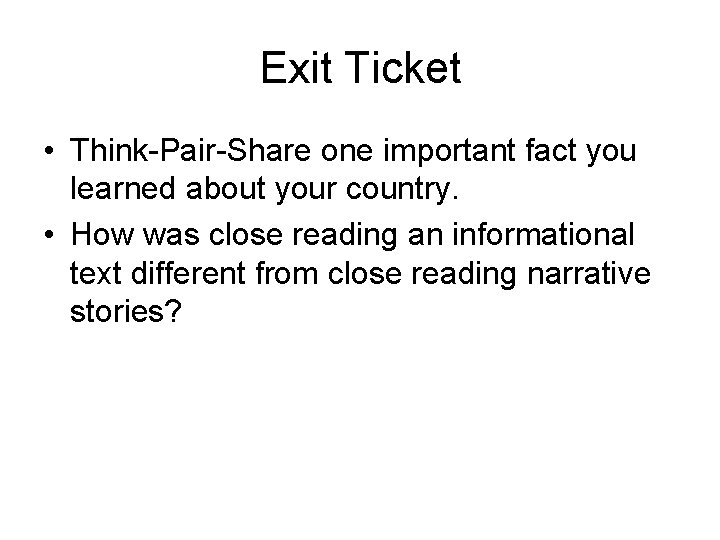 Exit Ticket

• Think-Pair-Share one important fact you learned about your country.
• How was close reading an informational text different from close reading narrative stories?